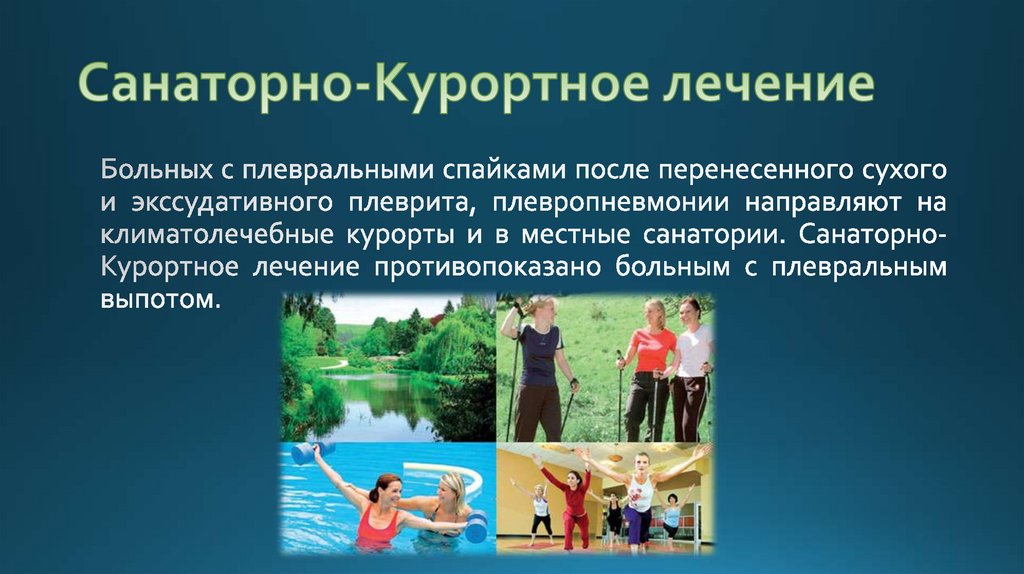 Санаторно-Курортное лечение

Больных с плевральными спайками после перенесенного сухого и экссудативного плеврита, плевропневмонии направляют на климатолечебные курорты и в местные санатории. Санаторно-Курортное лечение противопоказано больным с плевральным выпотом.